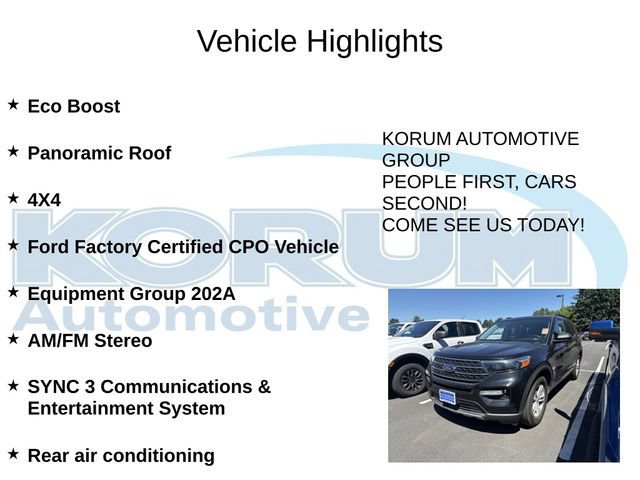 Vehicle Highlights

★ Eco Boost

★ Panoramic Roof

★ 4X4

★ Ford Factory Certified CPO Vehicle

★ Equipment Group 202A

★ AM/FM Stereo

★ SYNC 3 Communications & Entertainment System

★ Rear air conditioning

KORUM AUTOMOTIVE GROUP
PEOPLE FIRST, CARS SECOND!
COME SEE US TODAY!

KORUM
Automotive